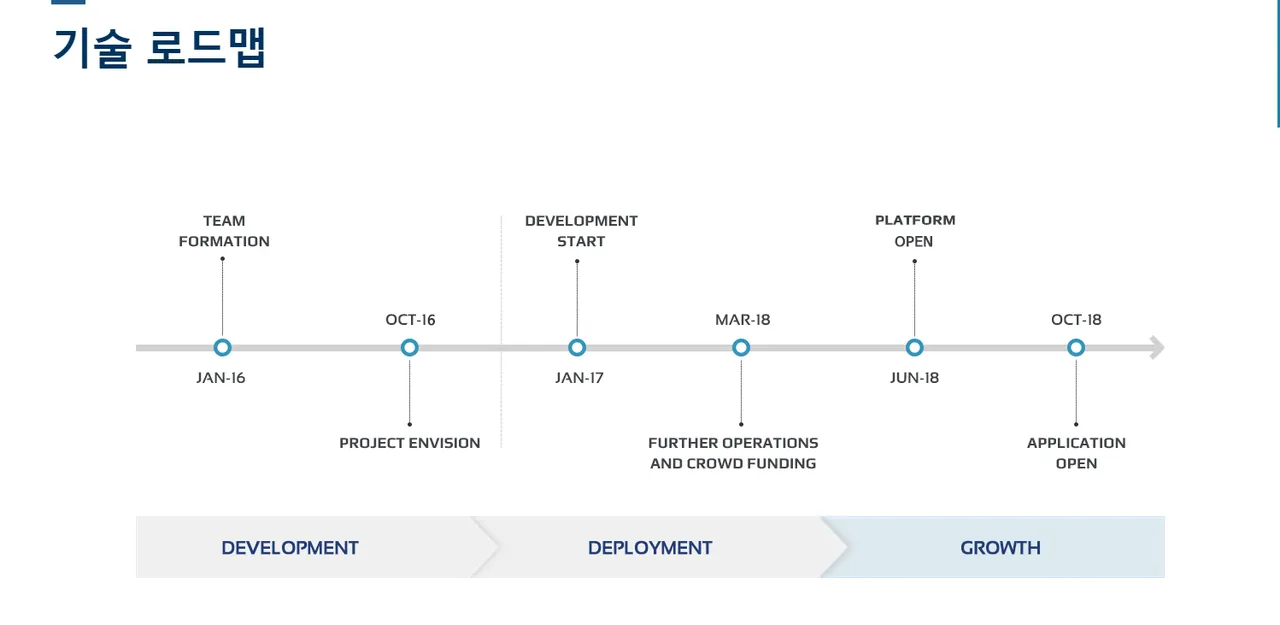 기술 로드맵

TEAM FORMATION

JAN-16

OCT-16

PROJECT ENVISION

DEVELOPMENT START

JAN-17

MAR-18

FURTHER OPERATIONS AND CROWD FUNDING

PLATFORM OPEN

JUN-18

OCT-18

APPLICATION OPEN

DEVELOPMENT

DEPLOYMENT

GROWTH